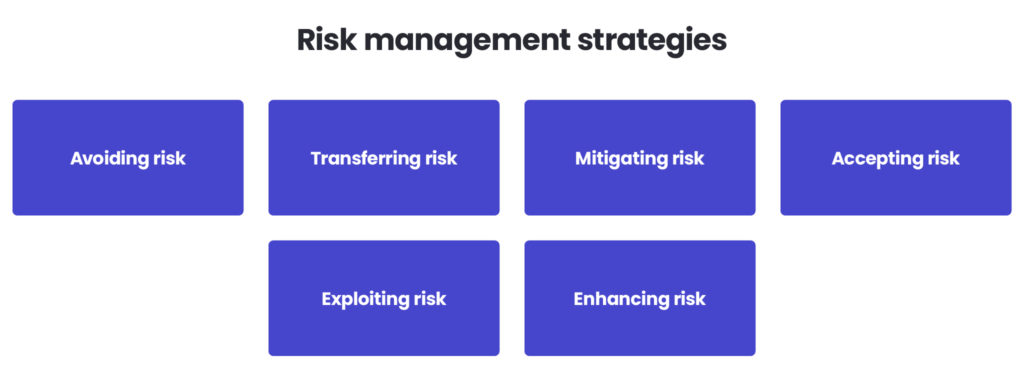 Risk management strategies

Avoiding risk

Transferring risk

Mitigating risk

Accepting risk

Exploiting risk

Enhancing risk